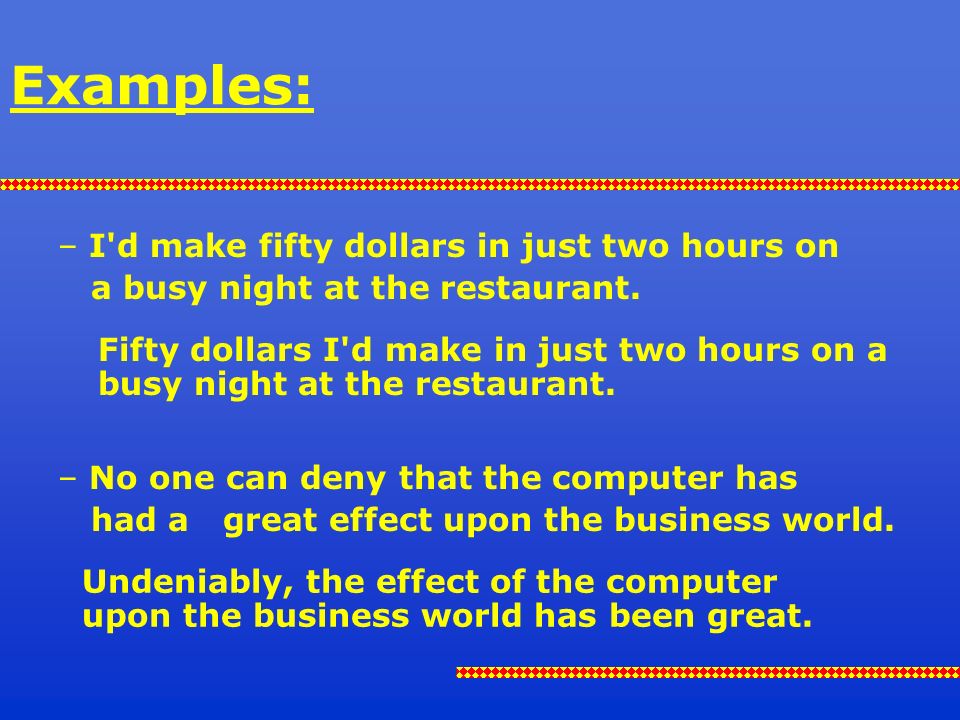 Examples:

– I'd make fifty dollars in just two hours on a busy night at the restaurant.

Fifty dollars I'd make in just two hours on a busy night at the restaurant.

– No one can deny that the computer has had a great effect upon the business world.

Undeniably, the effect of the computer upon the business world has been great.